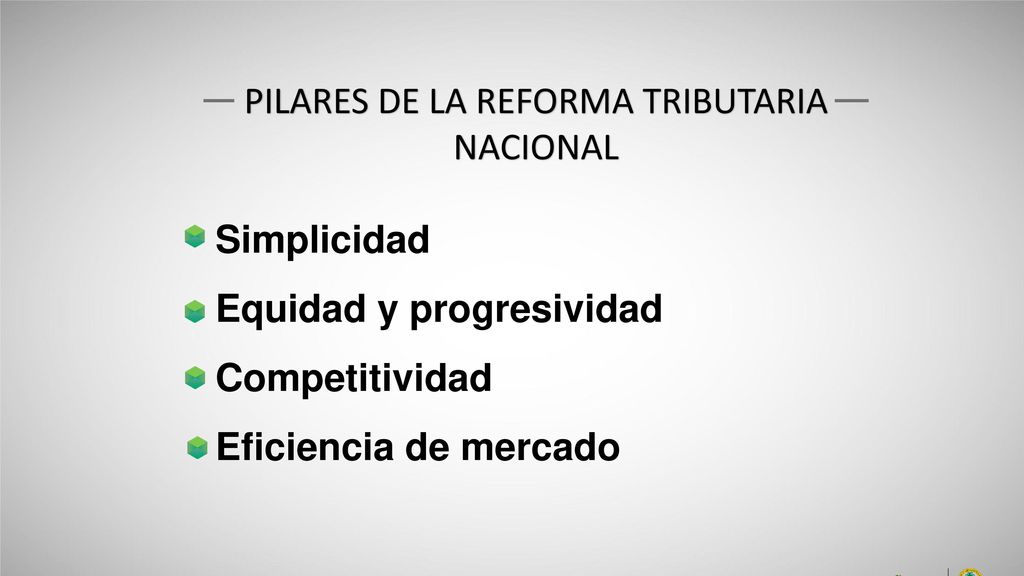 PILARES DE LA REFORMA TRIBUTARIA NACIONAL

Simplicidad
Equidad y progresividad
Competitividad
Eficiencia de mercado